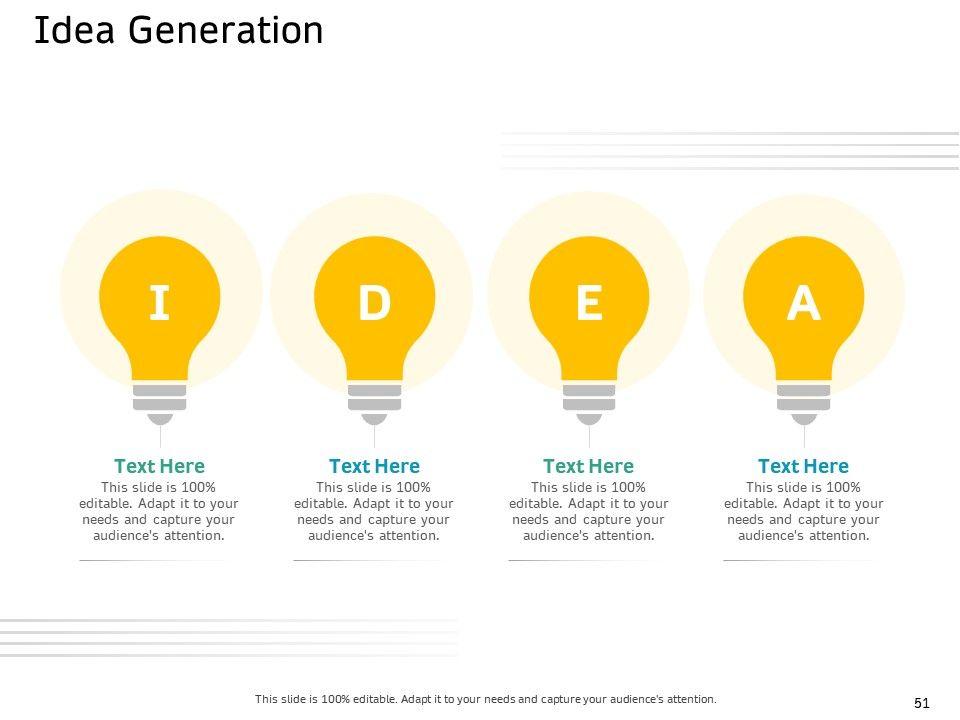 Idea Generation

I

D

E

A

Text Here
This slide is 100% editable. Adapt it to your needs and capture your audience's attention.

Text Here
This slide is 100% editable. Adapt it to your needs and capture your audience's attention.

Text Here
This slide is 100% editable. Adapt it to your needs and capture your audience's attention.

Text Here
This slide is 100% editable. Adapt it to your needs and capture your audience's attention.

This slide is 100% editable. Adapt it to your needs and capture your audience's attention.

51